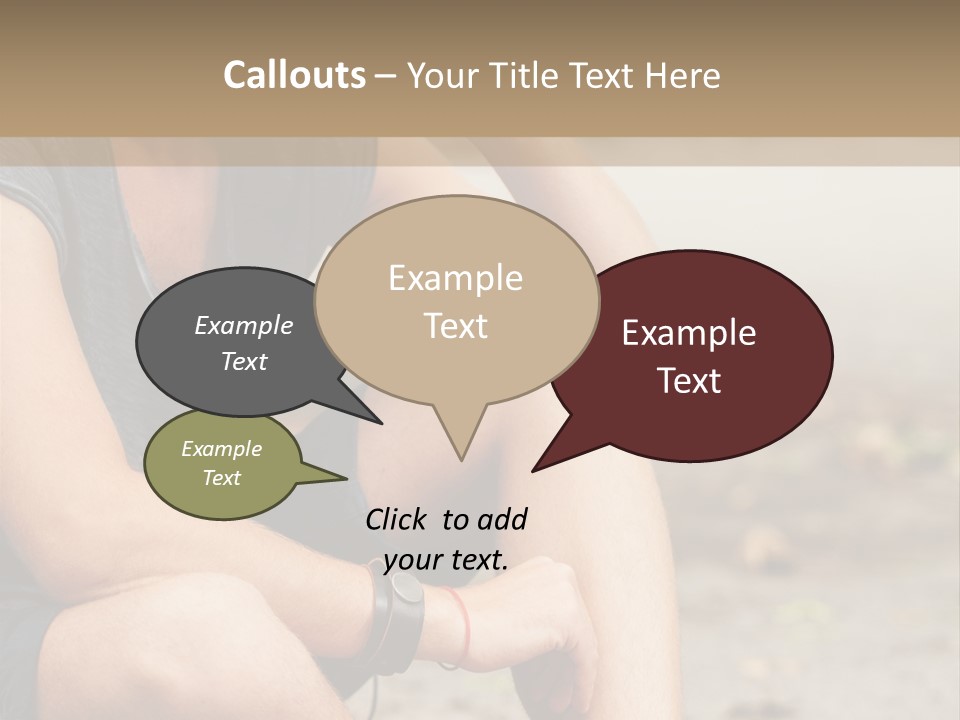 Callouts – Your Title Text Here

Example Text

Example Text

Example Text

Example Text

Click to add your text.